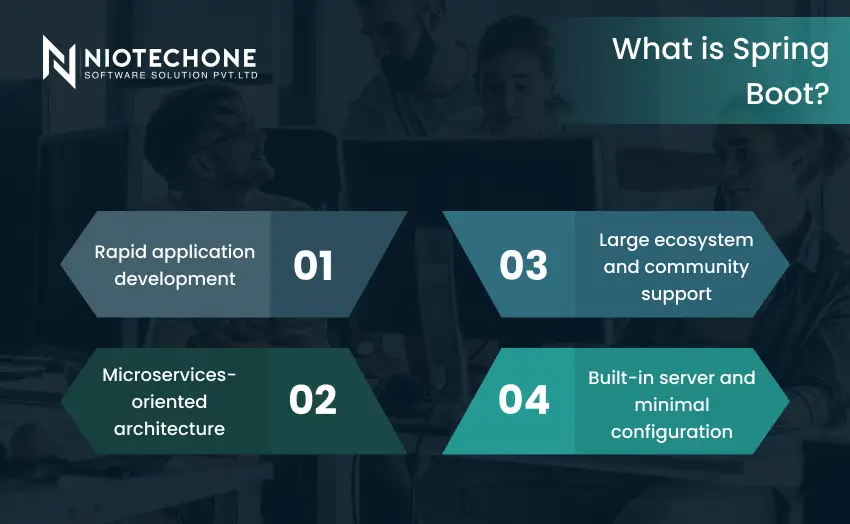 NIOTECHONE
SOFTWARE SOLUTION PVT.LTD

What is Spring Boot?

Rapid application development
01

Microservices-oriented architecture
02

03
Large ecosystem and community support

04
Built-in server and minimal configuration